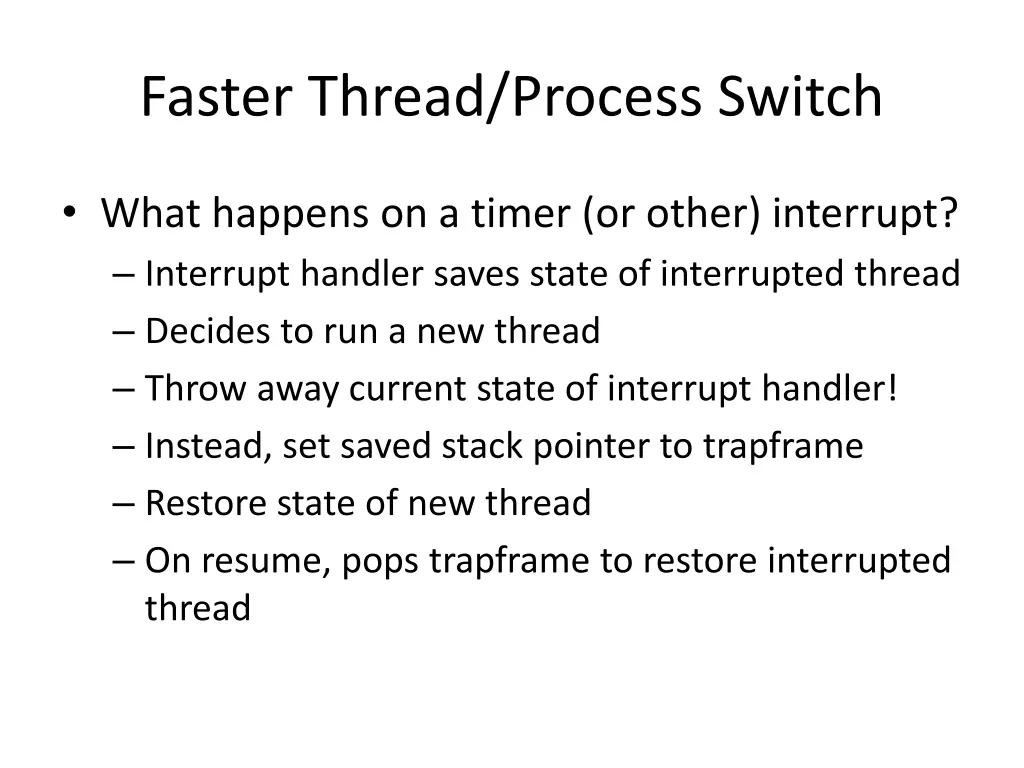 Faster Thread/Process Switch

• What happens on a timer (or other) interrupt?
  – Interrupt handler saves state of interrupted thread
  – Decides to run a new thread
  – Throw away current state of interrupt handler!
  – Instead, set saved stack pointer to trapframe
  – Restore state of new thread
  – On resume, pops trapframe to restore interrupted thread